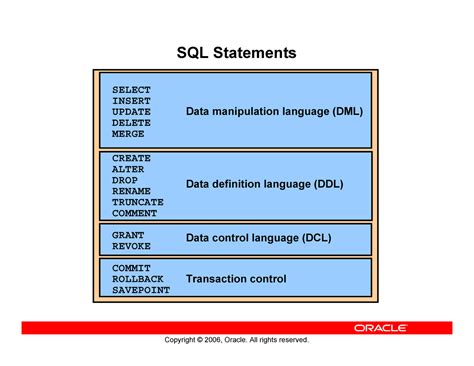 SQL Statements

SELECT
INSERT
UPDATE
DELETE
MERGE

Data manipulation language (DML)

CREATE
ALTER
DROP
RENAME
TRUNCATE
COMMENT

Data definition language (DDL)

GRANT
REVOKE

Data control language (DCL)

COMMIT
ROLLBACK
SAVEPOINT

Transaction control

ORACLE

Copyright © 2006, Oracle. All rights reserved.